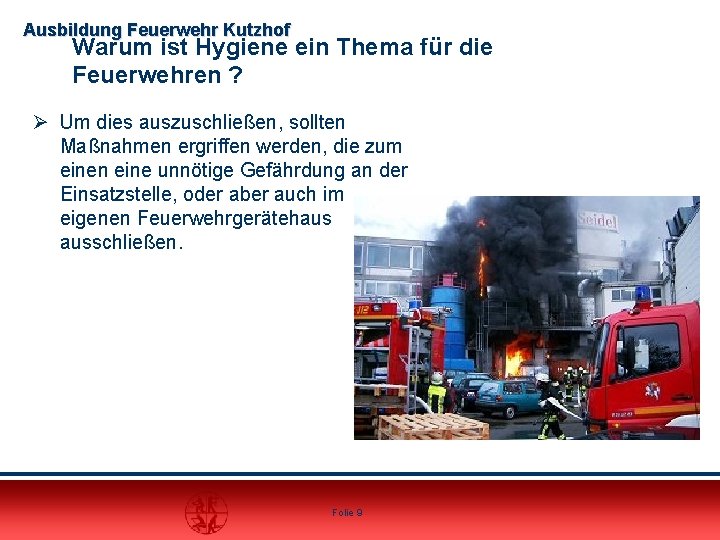 Ausbildung Feuerwehr Kutzhof

Warum ist Hygiene ein Thema für die Feuerwehren ?

➢ Um dies auszuschließen, sollten Maßnahmen ergriffen werden, die zum einen eine unnötige Gefährdung an der Einsatzstelle, oder aber auch im eigenen Feuerwehrgerätehaus ausschließen.

Seidel

Folie 9